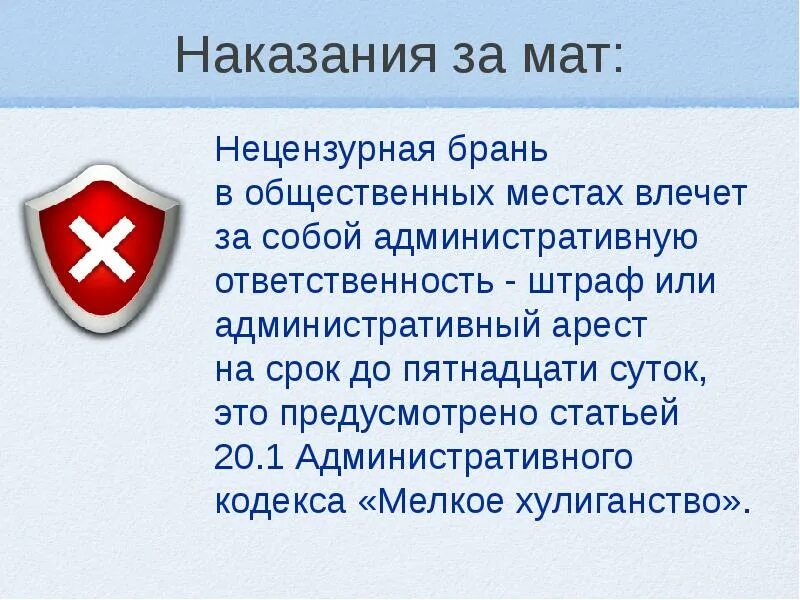 Наказания за мат:

Нецензурная брань в общественных местах влечет за собой административную ответственность - штраф или административный арест на срок до пятнадцати суток, это предусмотрено статьей 20.1 Административного кодекса «Мелкое хулиганство».